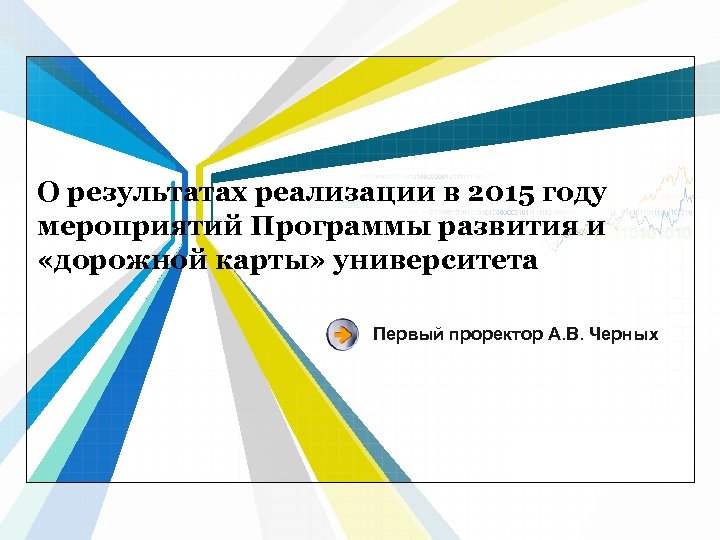 О результатах реализации в 2015 году мероприятий Программы развития и «дорожной карты» университета

Первый проректор А.В. Черных